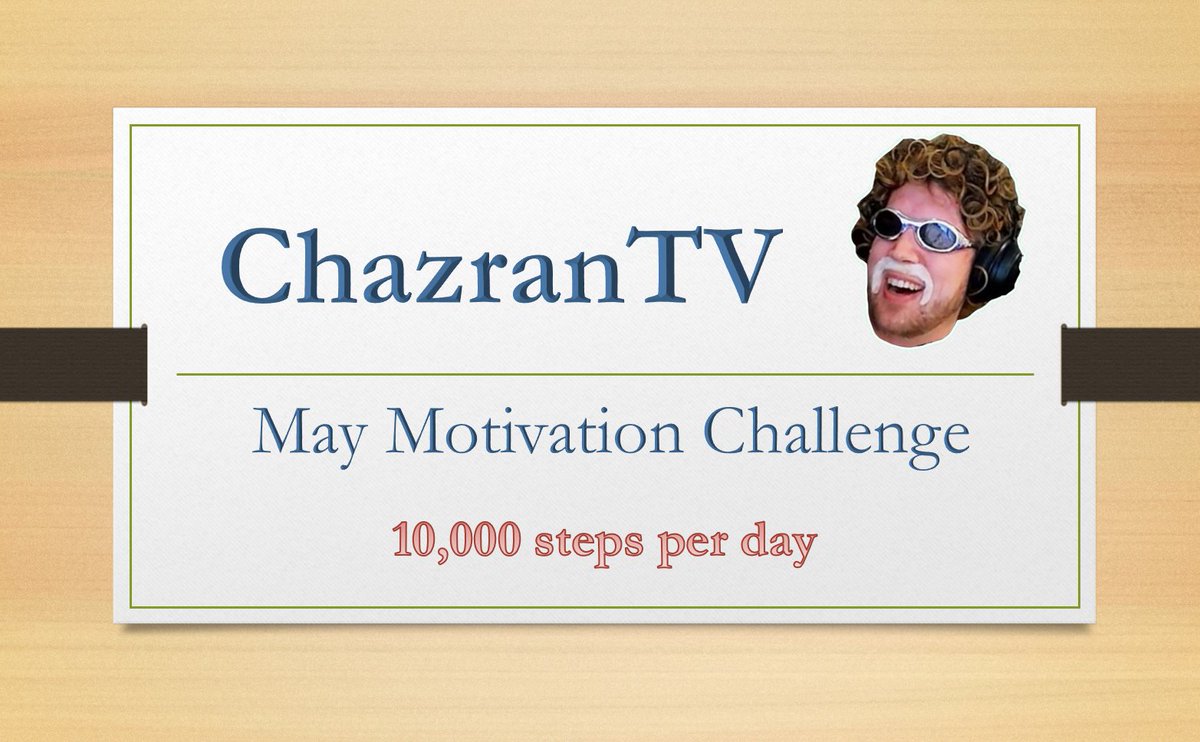 ChazranTV

May Motivation Challenge

10,000 steps per day